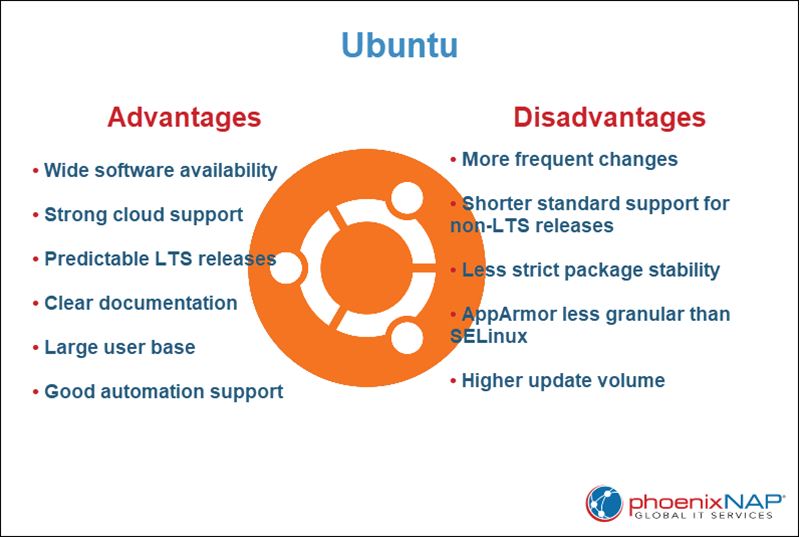 Ubuntu

Advantages

• Wide software availability

• Strong cloud support

• Predictable LTS releases

• Clear documentation

• Large user base

• Good automation support

Disadvantages

• More frequent changes

• Shorter standard support for non-LTS releases

• Less strict package stability

• AppArmor less granular than SELinux

• Higher update volume

phoenixNAP®
GLOBAL IT SERVICES